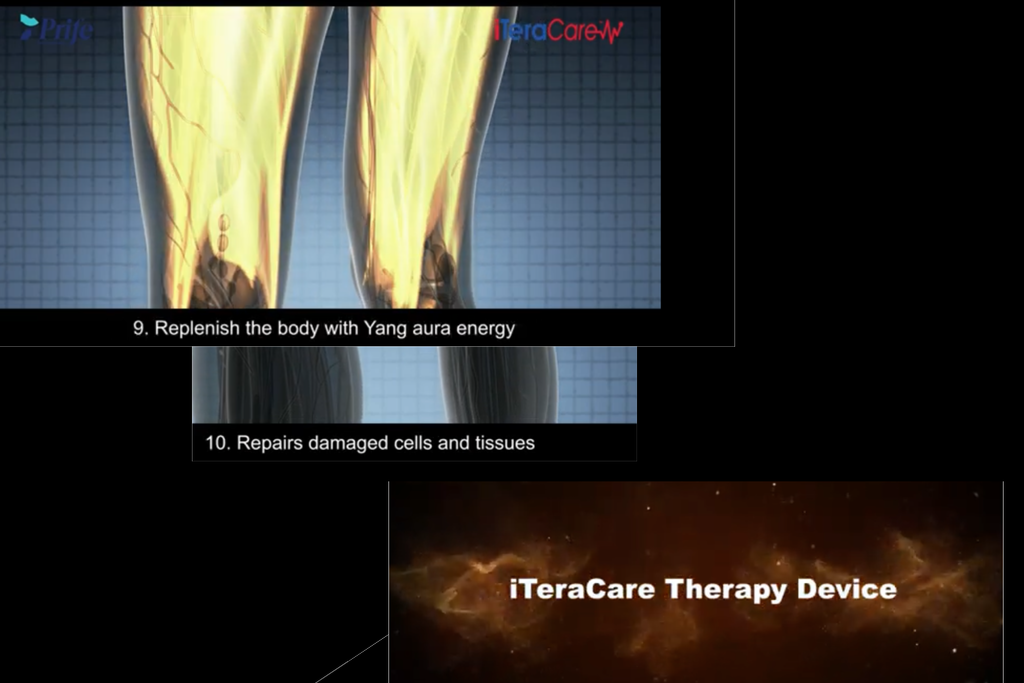 Prife

iTeraCare

9. Replenish the body with Yang aura energy

10. Repairs damaged cells and tissues

iTeraCare Therapy Device